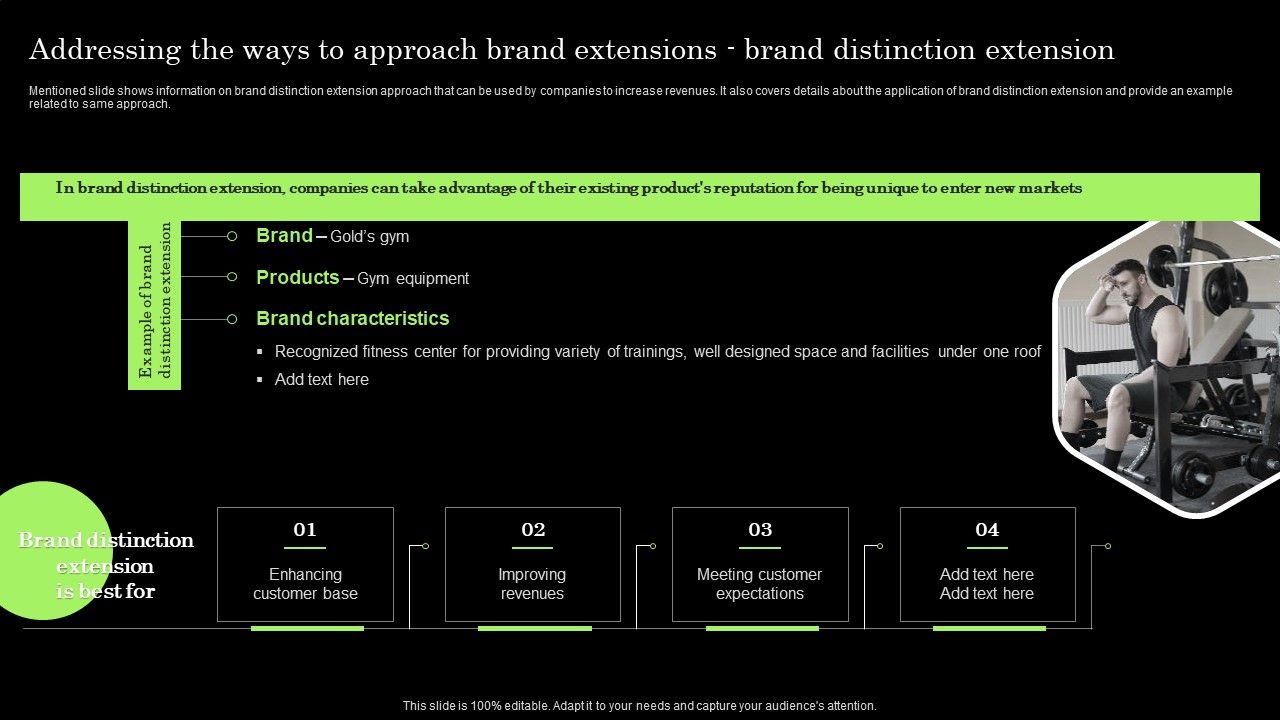 Addressing the ways to approach brand extensions - brand distinction extension

Mentioned slide shows information on brand distinction extension approach that can be used by companies to increase revenues. It also covers details about the application of brand distinction extension and provide an example related to same approach.

In brand distinction extension, companies can take advantage of their existing product's reputation for being unique to enter new markets

Example of brand distinction extension

Brand – Gold's gym

Products – Gym equipment

Brand characteristics

▪ Recognized fitness center for providing variety of trainings, well designed space and facilities under one roof

▪ Add text here

Brand distinction extension is best for

01
Enhancing customer base

02
Improving revenues

03
Meeting customer expectations

04
Add text here
Add text here

This slide is 100% editable. Adapt it to your needs and capture your audience's attention.